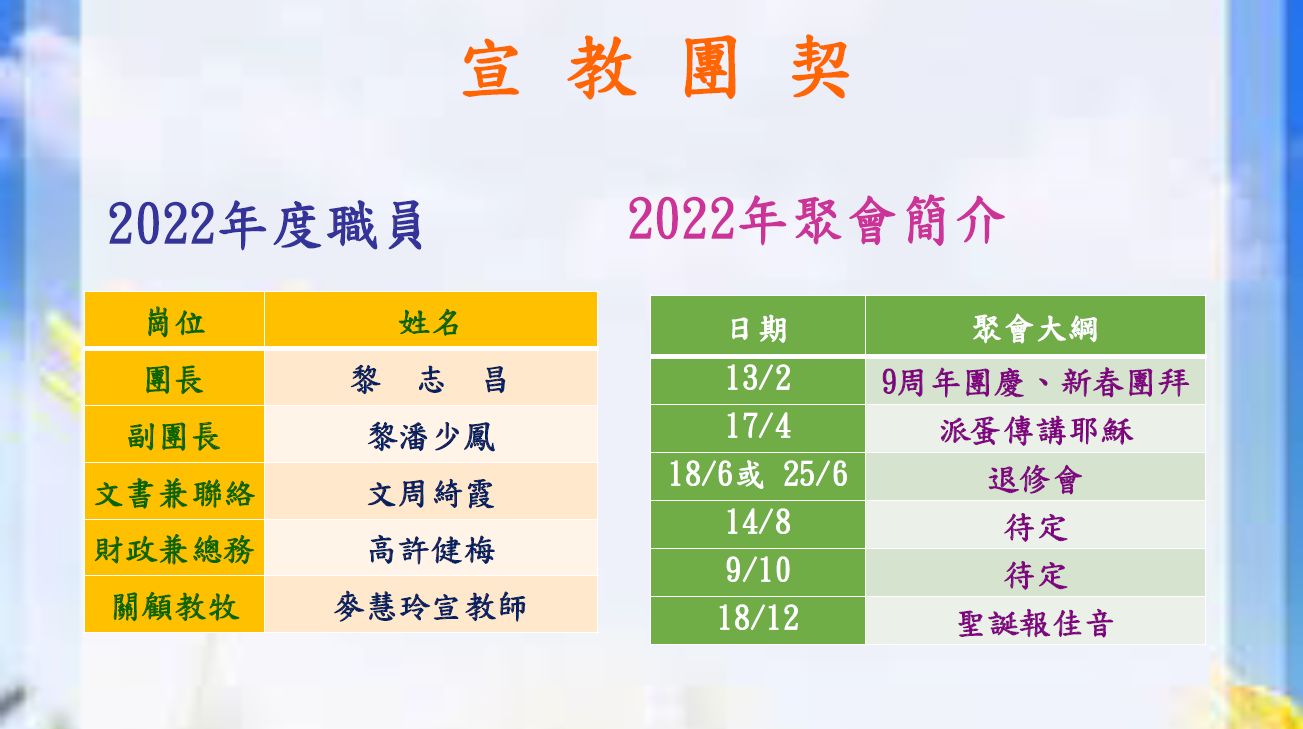 宣 教 團 契

2022年度職員

| 崗位 | 姓名 |
|---|---|
| 團長 | 黎 志 昌 |
| 副團長 | 黎潘少鳳 |
| 文書兼聯絡 | 文周綺霞 |
| 財政兼總務 | 高許健梅 |
| 關顧教牧 | 麥慧玲宣教師 |

2022年聚會簡介

| 日期 | 聚會大綱 |
|---|---|
| 13/2 | 9周年團慶、新春團拜 |
| 17/4 | 派蛋傳講耶穌 |
| 18/6或 25/6 | 退修會 |
| 14/8 | 待定 |
| 9/10 | 待定 |
| 18/12 | 聖誕報佳音 |